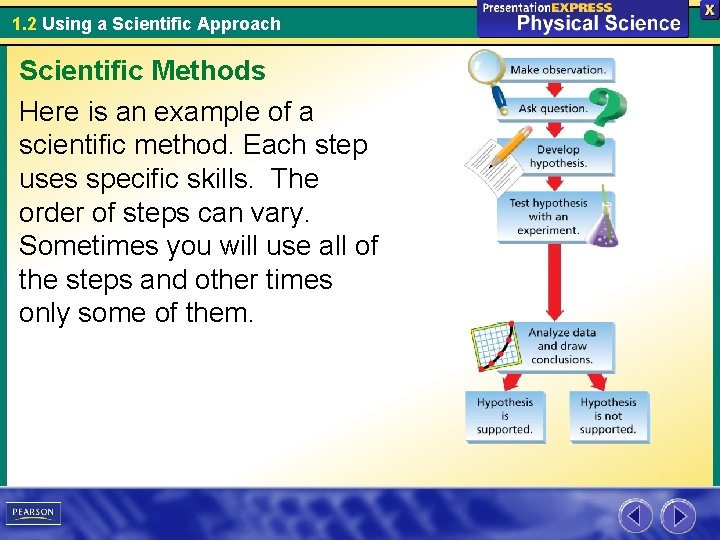 1.2 Using a Scientific Approach

PresentationEXPRESS
Physical Science

X

Scientific Methods

Here is an example of a scientific method. Each step uses specific skills. The order of steps can vary. Sometimes you will use all of the steps and other times only some of them.

Make observation.

Ask question.

Develop hypothesis.

Test hypothesis with an experiment.

Analyze data and draw conclusions.

Hypothesis is supported.

Hypothesis is not supported.

PEARSON